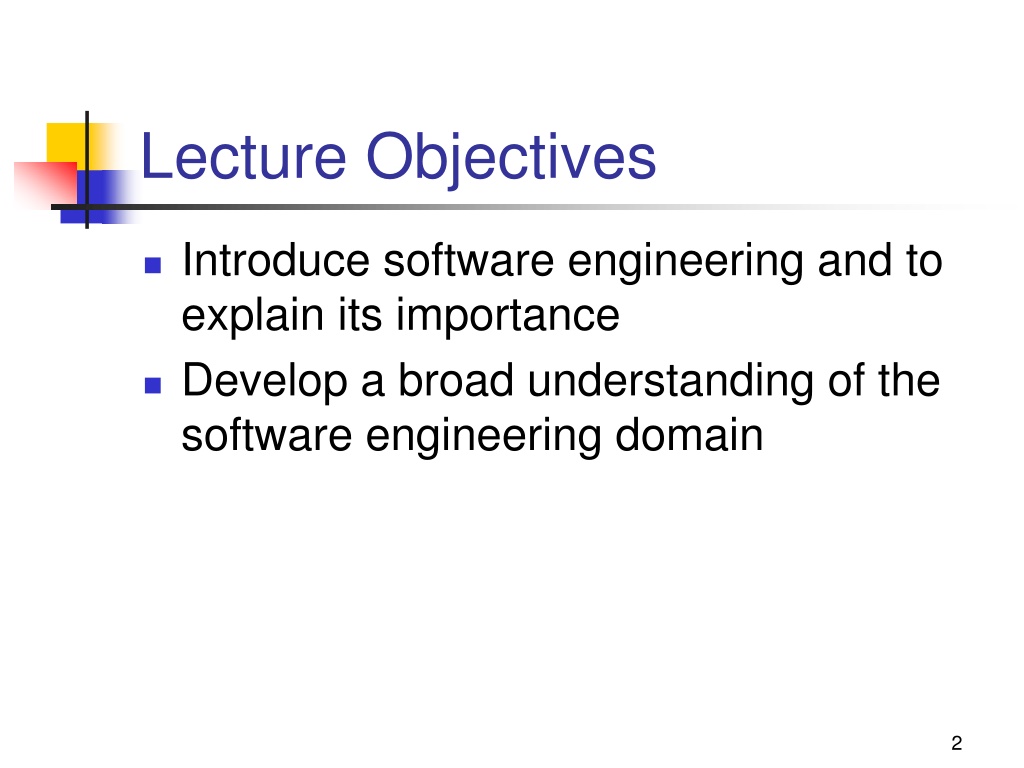 Lecture Objectives

- Introduce software engineering and to explain its importance
- Develop a broad understanding of the software engineering domain

2